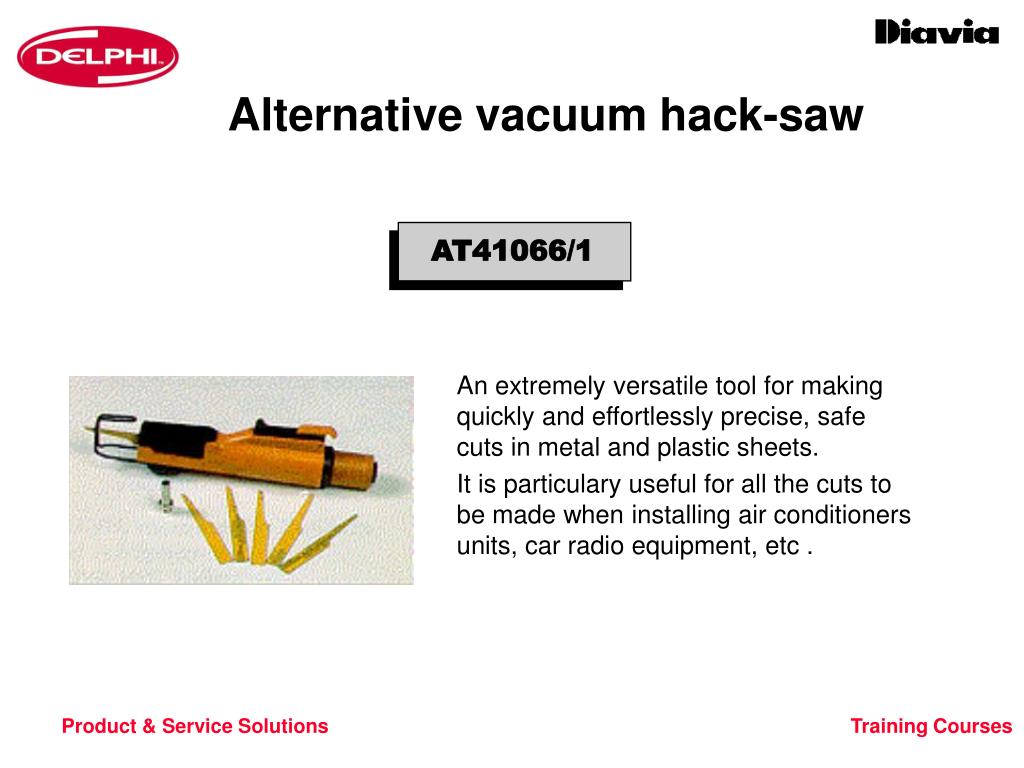 DELPHI

Diavia

Alternative vacuum hack-saw

AT41066/1

An extremely versatile tool for making quickly and effortlessly precise, safe cuts in metal and plastic sheets.

It is particulary useful for all the cuts to be made when installing air conditioners units, car radio equipment, etc .

Product & Service Solutions

Training Courses